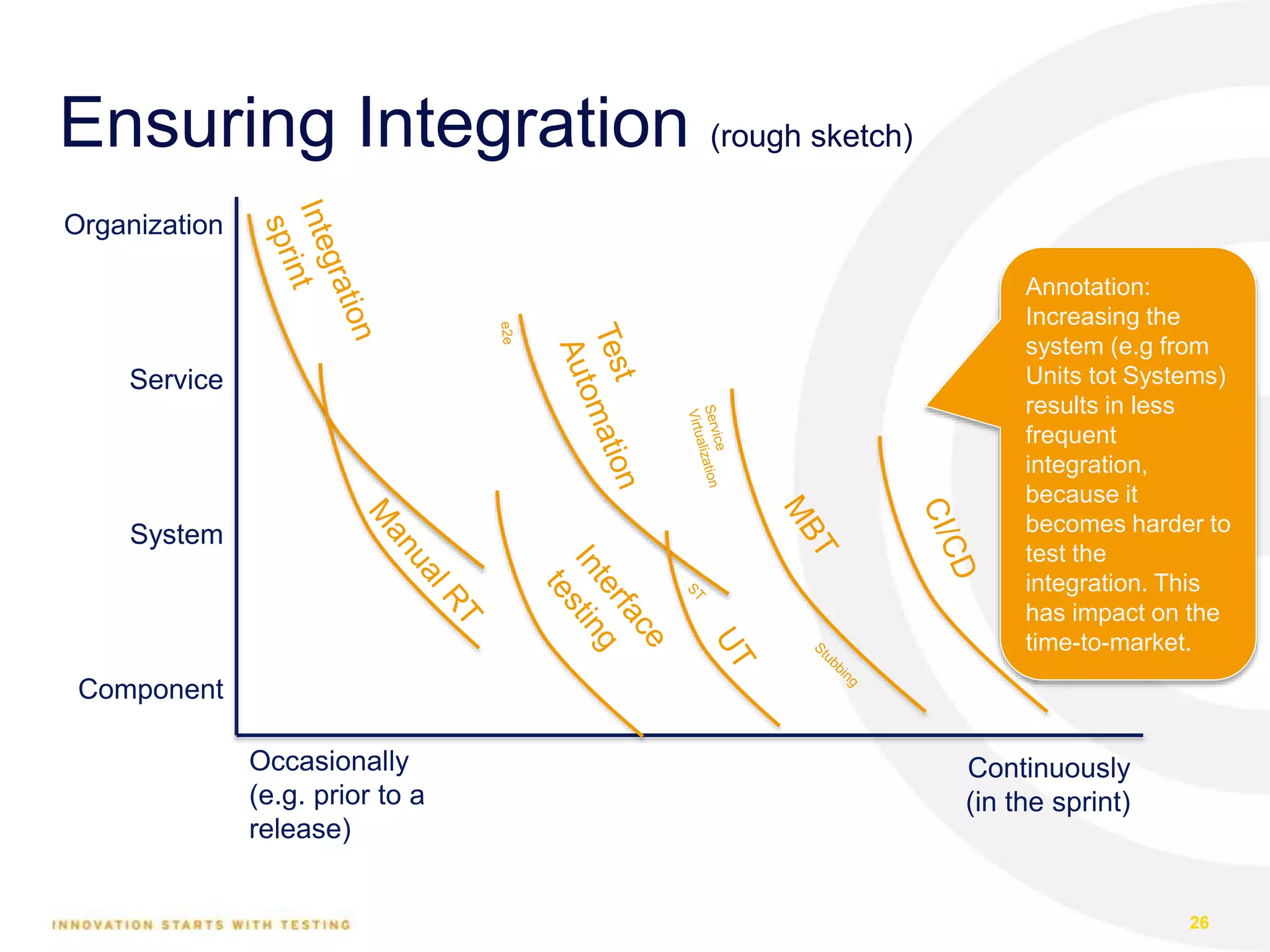 Ensuring Integration (rough sketch)

Organization

Service

System

Component

Integration sprint

Manual RT

e2e

Test Automation

Interface testing

Service Virtualization

ST

UT

MBT

Stubbing

CI/CD

Annotation: Increasing the system (e.g from Units tot Systems) results in less frequent integration, because it becomes harder to test the integration. This has impact on the time-to-market.

Occasionally (e.g. prior to a release)

Continuously (in the sprint)

INNOVATION STARTS WITH TESTING

26